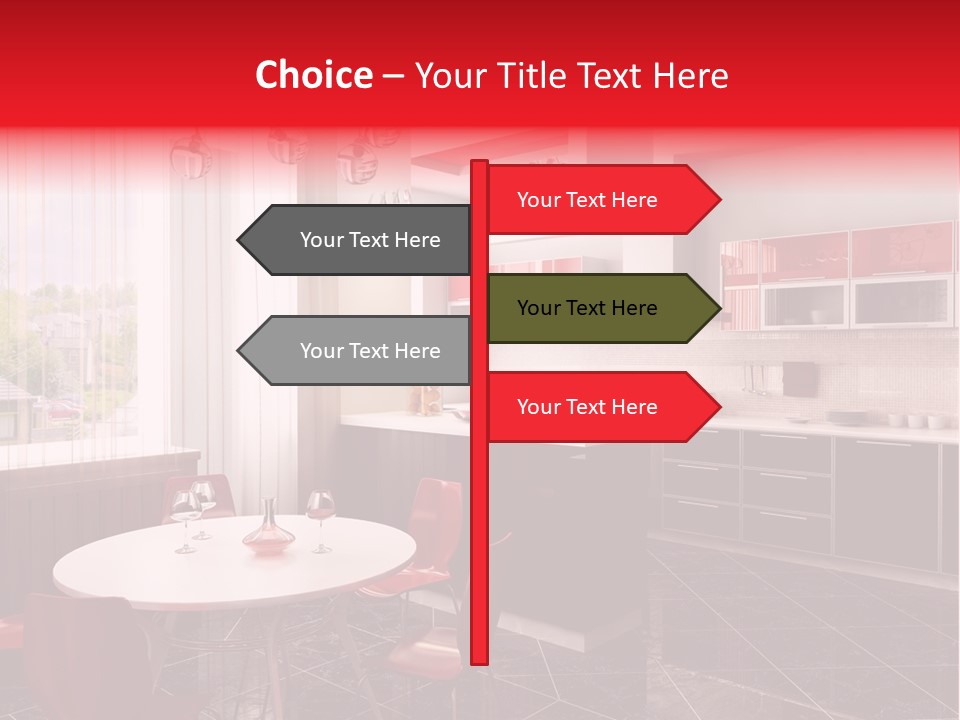 Choice – Your Title Text Here

Your Text Here

Your Text Here

Your Text Here

Your Text Here

Your Text Here